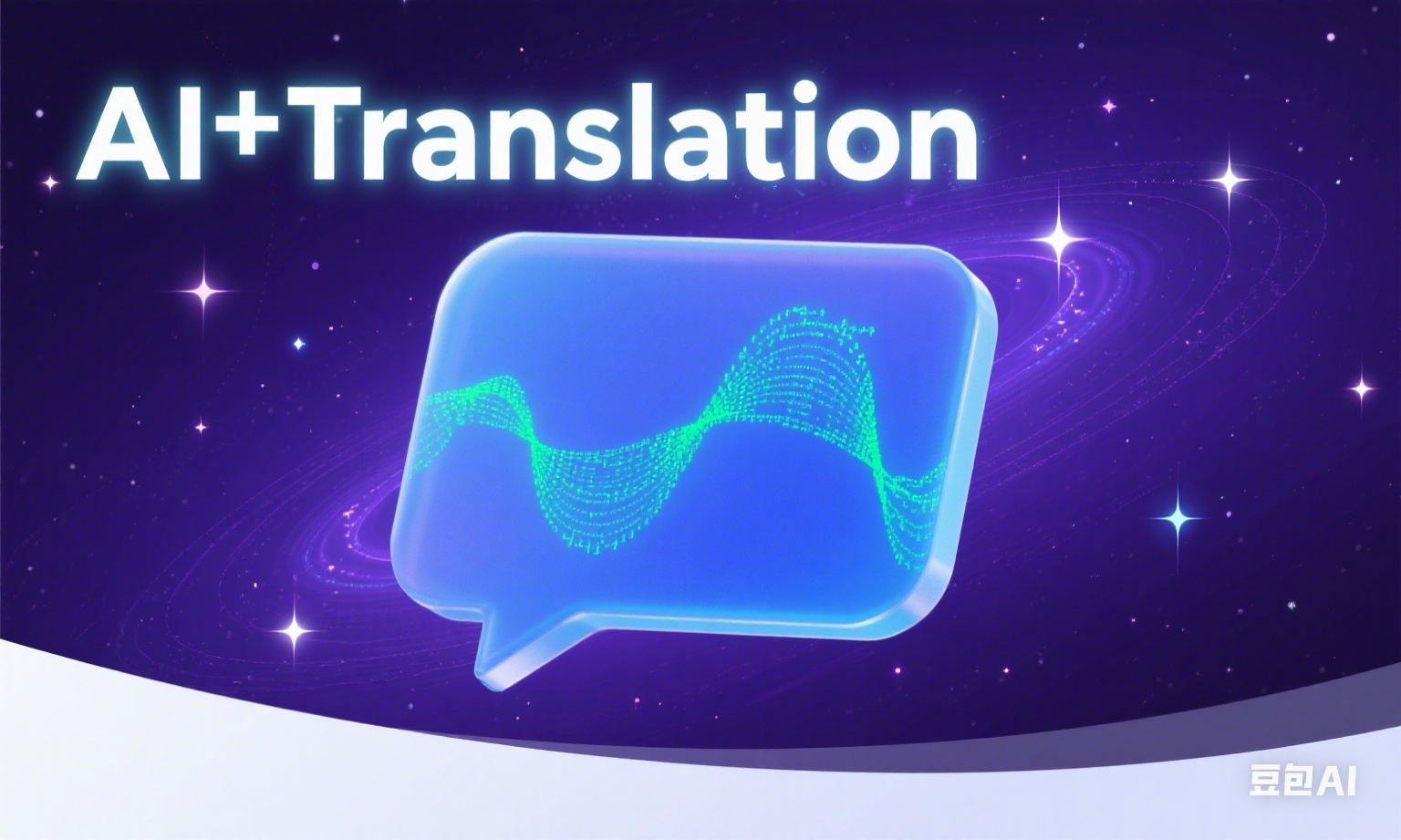 AI+Translation

豆包AI